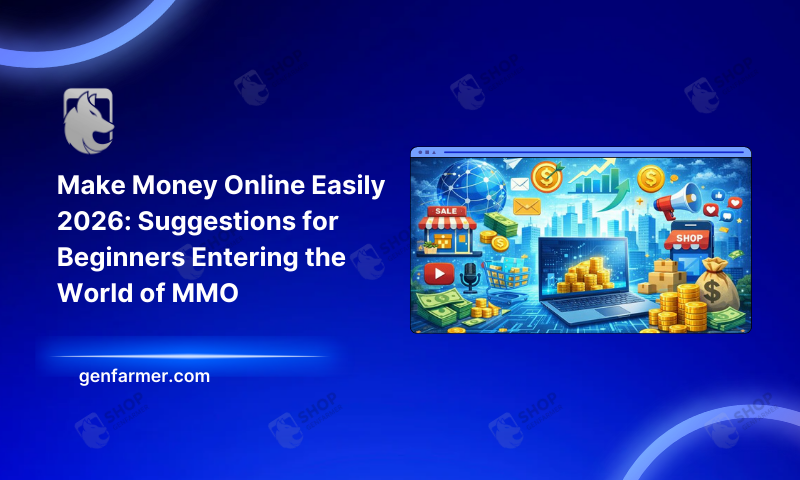 Make Money Online Easily 2026: Suggestions for Beginners Entering the World of MMO

genfarmer.com

SALE

SHOP